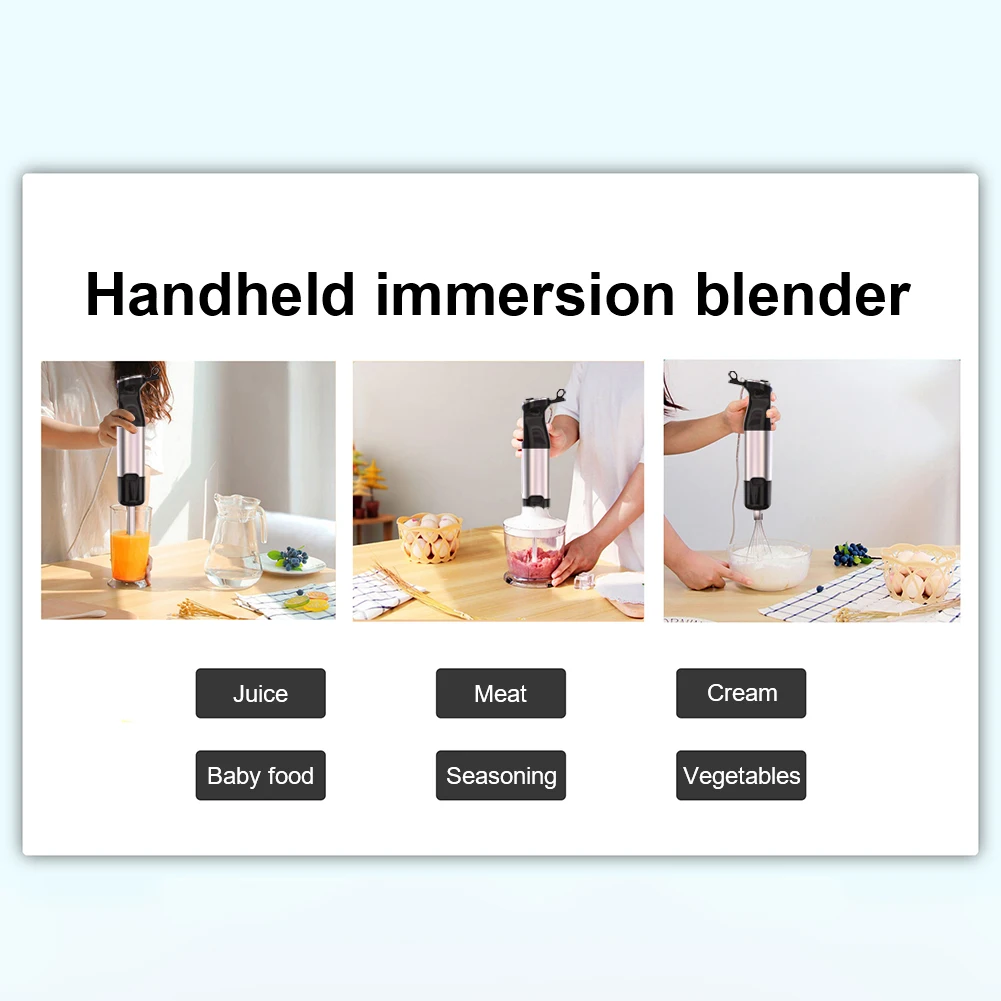 Handheld immersion blender

Juice

Meat

Cream

Baby food

Seasoning

Vegetables